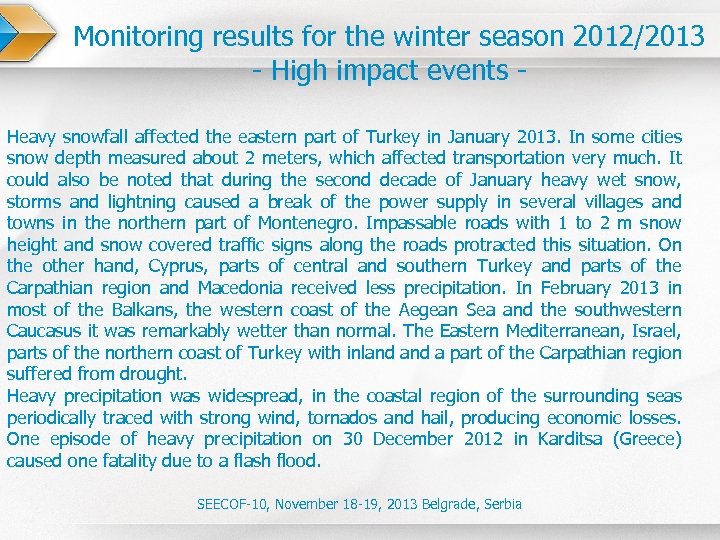 Monitoring results for the winter season 2012/2013
- High impact events -

Heavy snowfall affected the eastern part of Turkey in January 2013. In some cities snow depth measured about 2 meters, which affected transportation very much. It could also be noted that during the second decade of January heavy wet snow, storms and lightning caused a break of the power supply in several villages and towns in the northern part of Montenegro. Impassable roads with 1 to 2 m snow height and snow covered traffic signs along the roads protracted this situation. On the other hand, Cyprus, parts of central and southern Turkey and parts of the Carpathian region and Macedonia received less precipitation. In February 2013 in most of the Balkans, the western coast of the Aegean Sea and the southwestern Caucasus it was remarkably wetter than normal. The Eastern Mediterranean, Israel, parts of the northern coast of Turkey with inland and a part of the Carpathian region suffered from drought.
Heavy precipitation was widespread, in the coastal region of the surrounding seas periodically traced with strong wind, tornados and hail, producing economic losses. One episode of heavy precipitation on 30 December 2012 in Karditsa (Greece) caused one fatality due to a flash flood.

SEECOF-10, November 18-19, 2013 Belgrade, Serbia